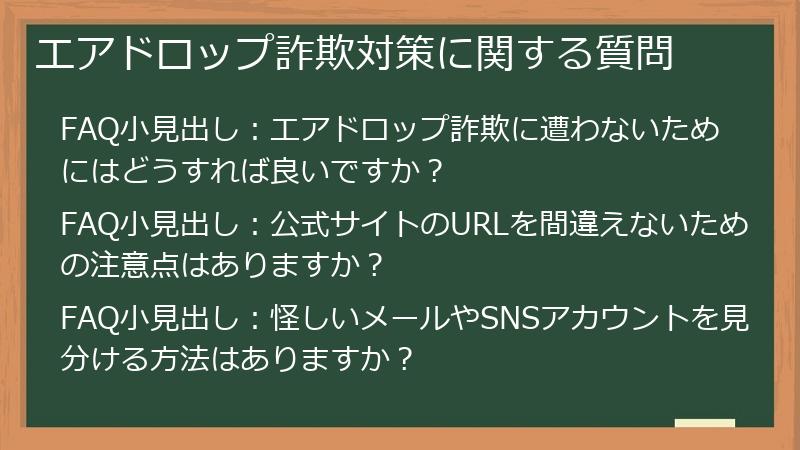 エアドロップ詐欺対策に関する質問

FAQ小見出し：エアドロップ詐欺に遭わないためにはどうすれば良いですか？

FAQ小見出し：公式サイトのURLを間違えないための注意点はありますか？

FAQ小見出し：怪しいメールやSNSアカウントを見分ける方法はありますか？